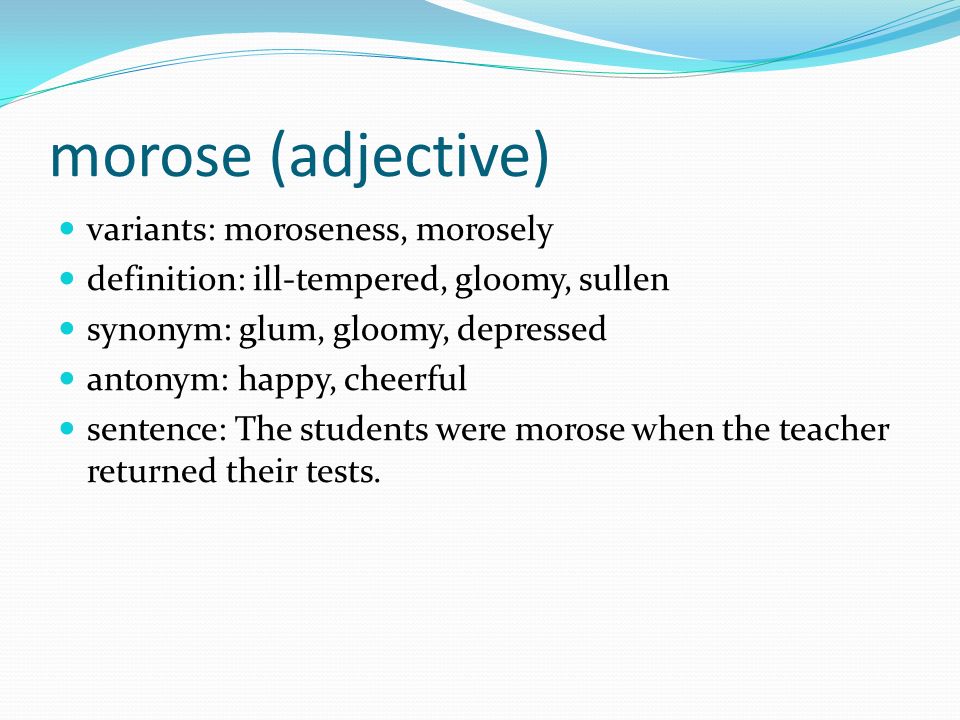 morose (adjective)

- variants: moroseness, morosely
- definition: ill-tempered, gloomy, sullen
- synonym: glum, gloomy, depressed
- antonym: happy, cheerful
- sentence: The students were morose when the teacher returned their tests.